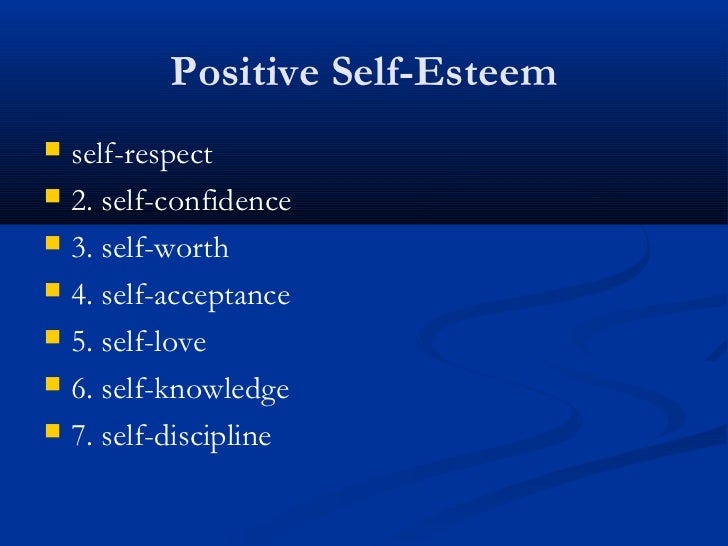 Positive Self-Esteem

- self-respect
- 2. self-confidence
- 3. self-worth
- 4. self-acceptance
- 5. self-love
- 6. self-knowledge
- 7. self-discipline